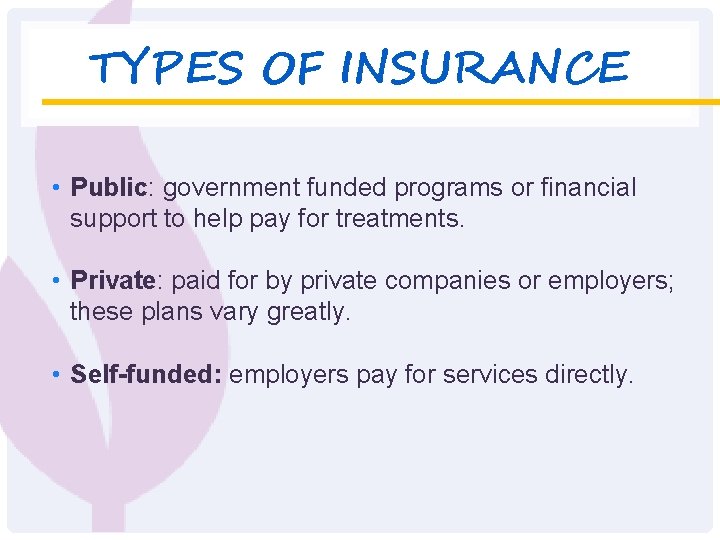 TYPES OF INSURANCE

• Public: government funded programs or financial support to help pay for treatments.

• Private: paid for by private companies or employers; these plans vary greatly.

• Self-funded: employers pay for services directly.